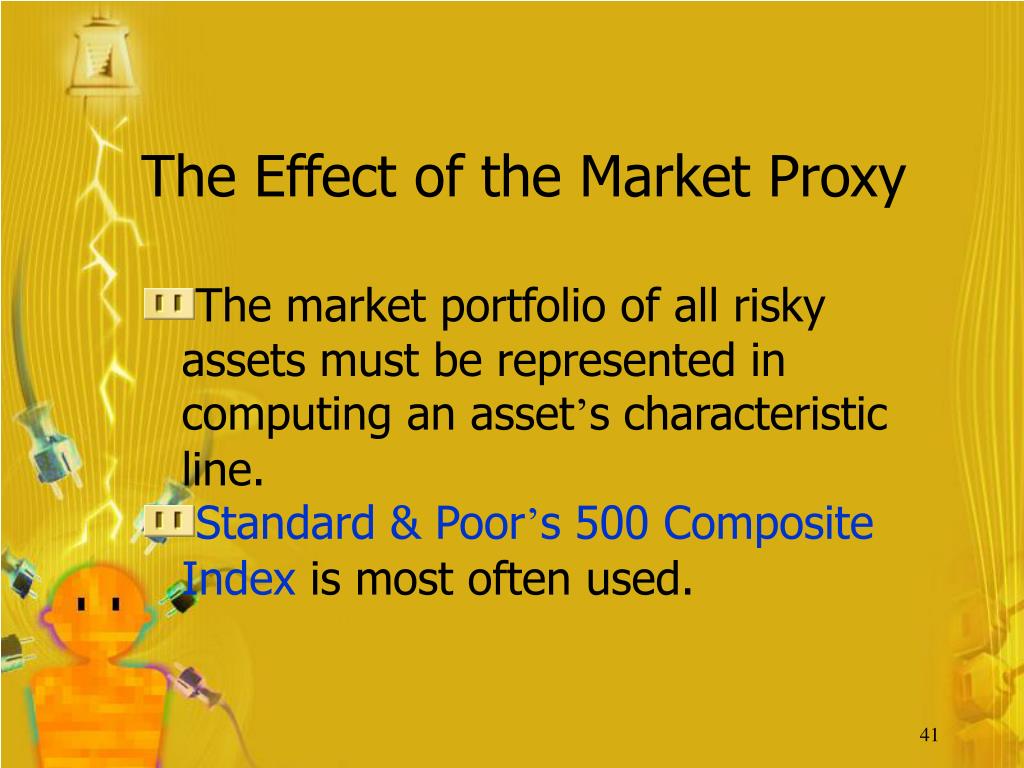 The Effect of the Market Proxy

The market portfolio of all risky assets must be represented in computing an asset’s characteristic line.

Standard & Poor’s 500 Composite Index is most often used.

41